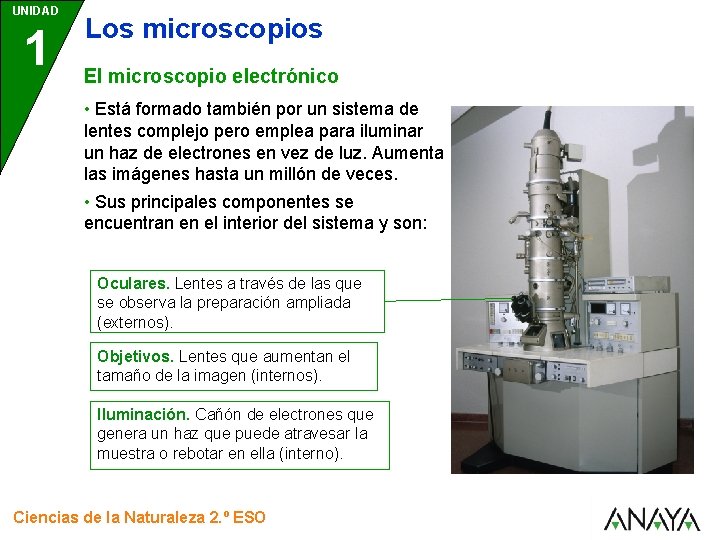 UNIDAD
1

Los microscopios

El microscopio electrónico

• Está formado también por un sistema de lentes complejo pero emplea para iluminar un haz de electrones en vez de luz. Aumenta las imágenes hasta un millón de veces.

• Sus principales componentes se encuentran en el interior del sistema y son:

Oculares. Lentes a través de las que se observa la preparación ampliada (externos).

Objetivos. Lentes que aumentan el tamaño de la imagen (internos).

Iluminación. Cañón de electrones que genera un haz que puede atravesar la muestra o rebotar en ella (interno).

Ciencias de la Naturaleza 2.º ESO

ANAYA